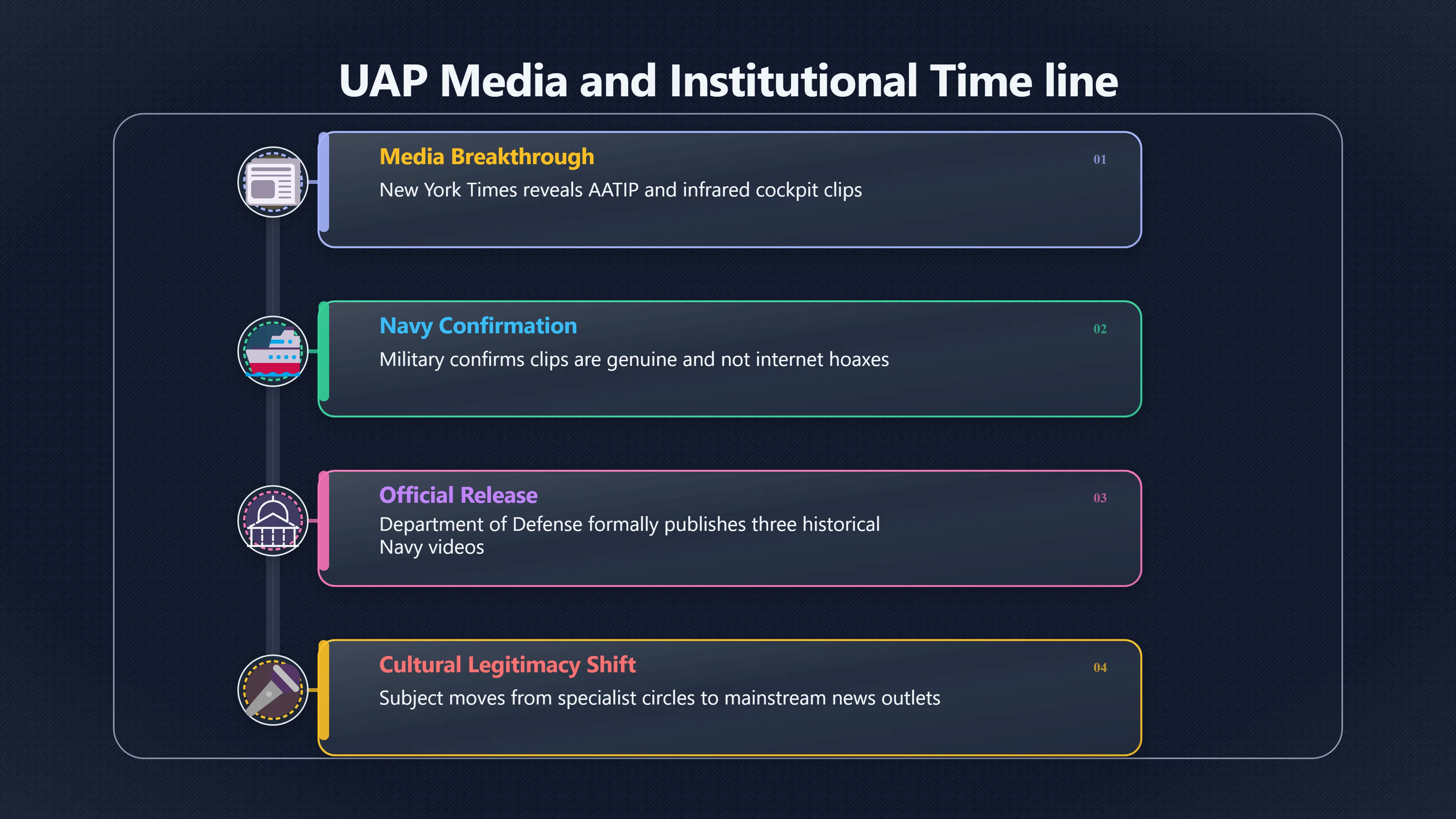 UAP Media and Institutional Time line

Media Breakthrough

01

New York Times reveals AATIP and infrared cockpit clips

Navy Confirmation

02

Military confirms clips are genuine and not internet hoaxes

Official Release

03

Department of Defense formally publishes three historical Navy videos

Cultural Legitimacy Shift

04

Subject moves from specialist circles to mainstream news outlets